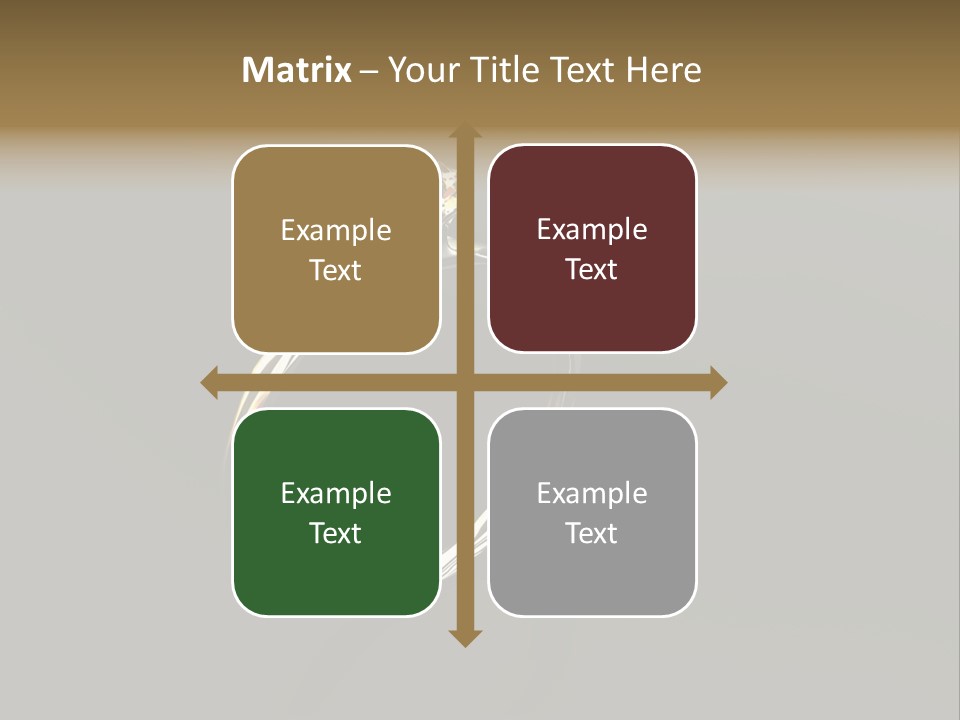 Matrix – Your Title Text Here

Example Text

Example Text

Example Text

Example Text